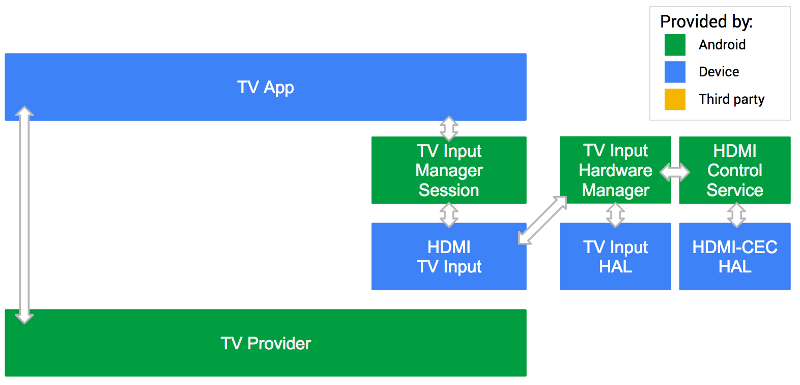 Provided by:
Android
Device
Third party

TV App

TV Input Manager Session

TV Input Hardware Manager

HDMI Control Service

HDMI TV Input

TV Input HAL

HDMI-CEC HAL

TV Provider